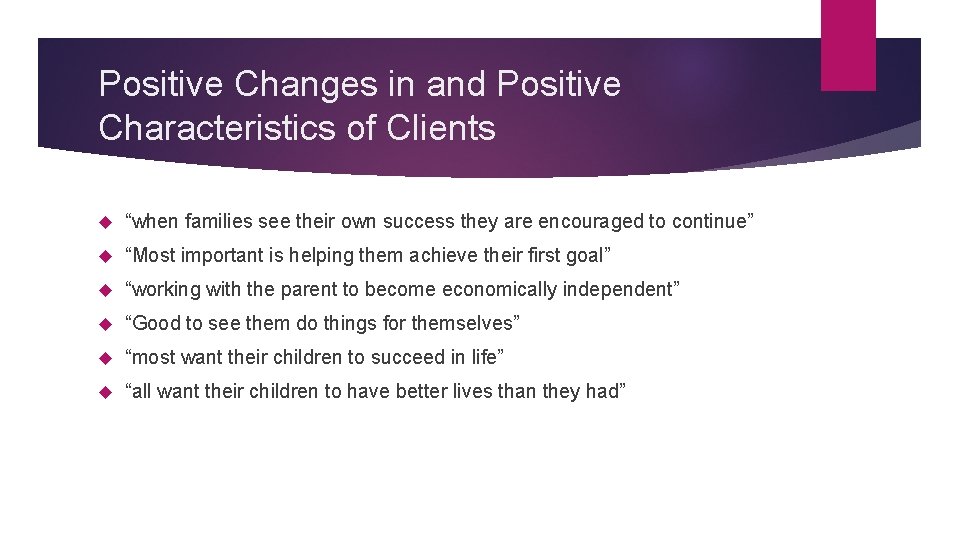 Positive Changes in and Positive Characteristics of Clients

“when families see their own success they are encouraged to continue”

“Most important is helping them achieve their first goal”

“working with the parent to become economically independent”

“Good to see them do things for themselves”

“most want their children to succeed in life”

“all want their children to have better lives than they had”